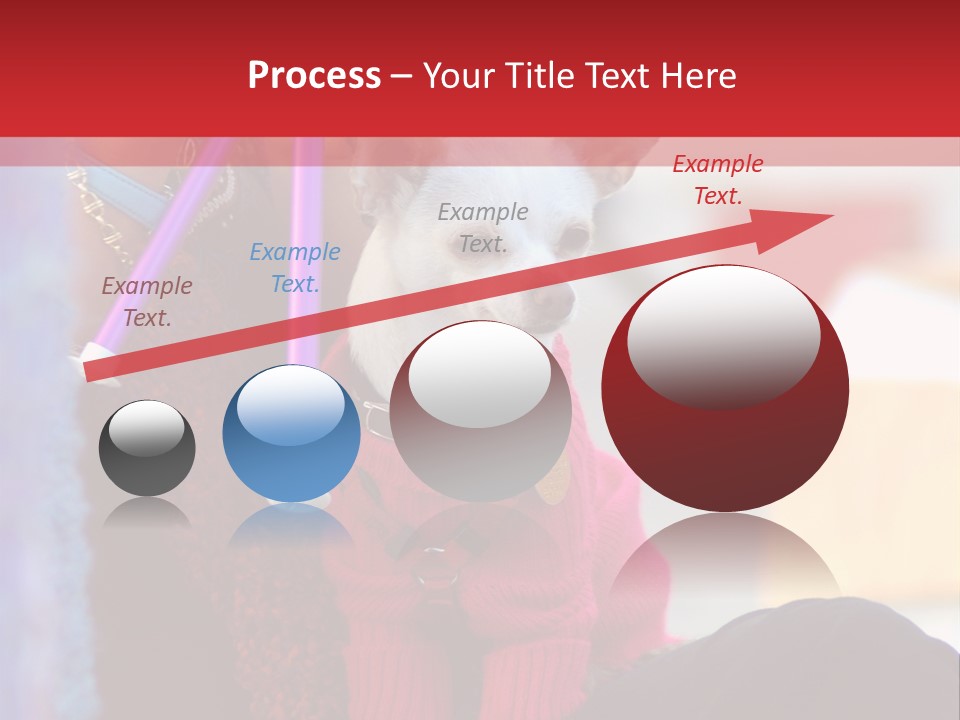 Process – Your Title Text Here

Example Text.

Example Text.

Example Text.

Example Text.